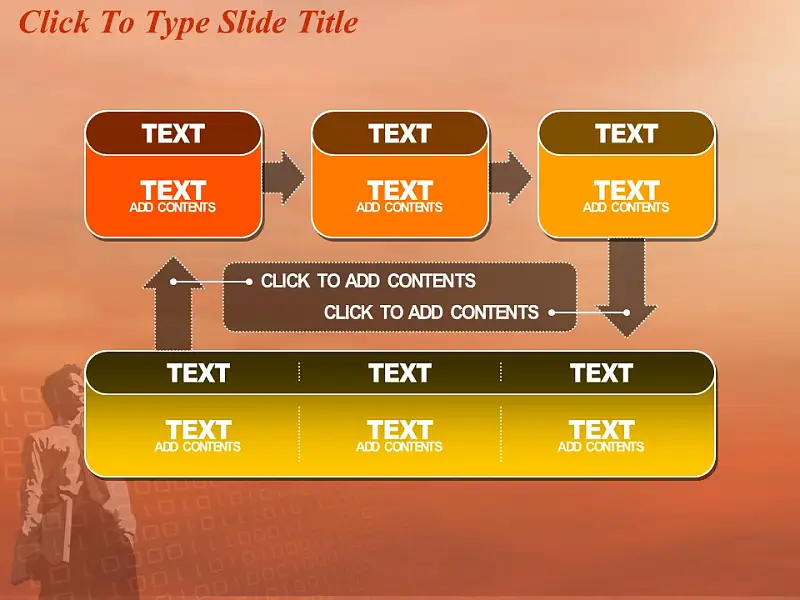 Click To Type Slide Title

TEXT
TEXT
ADD CONTENTS

TEXT
TEXT
ADD CONTENTS

TEXT
TEXT
ADD CONTENTS

CLICK TO ADD CONTENTS
CLICK TO ADD CONTENTS

TEXT
TEXT
ADD CONTENTS

TEXT
TEXT
ADD CONTENTS

TEXT
TEXT
ADD CONTENTS